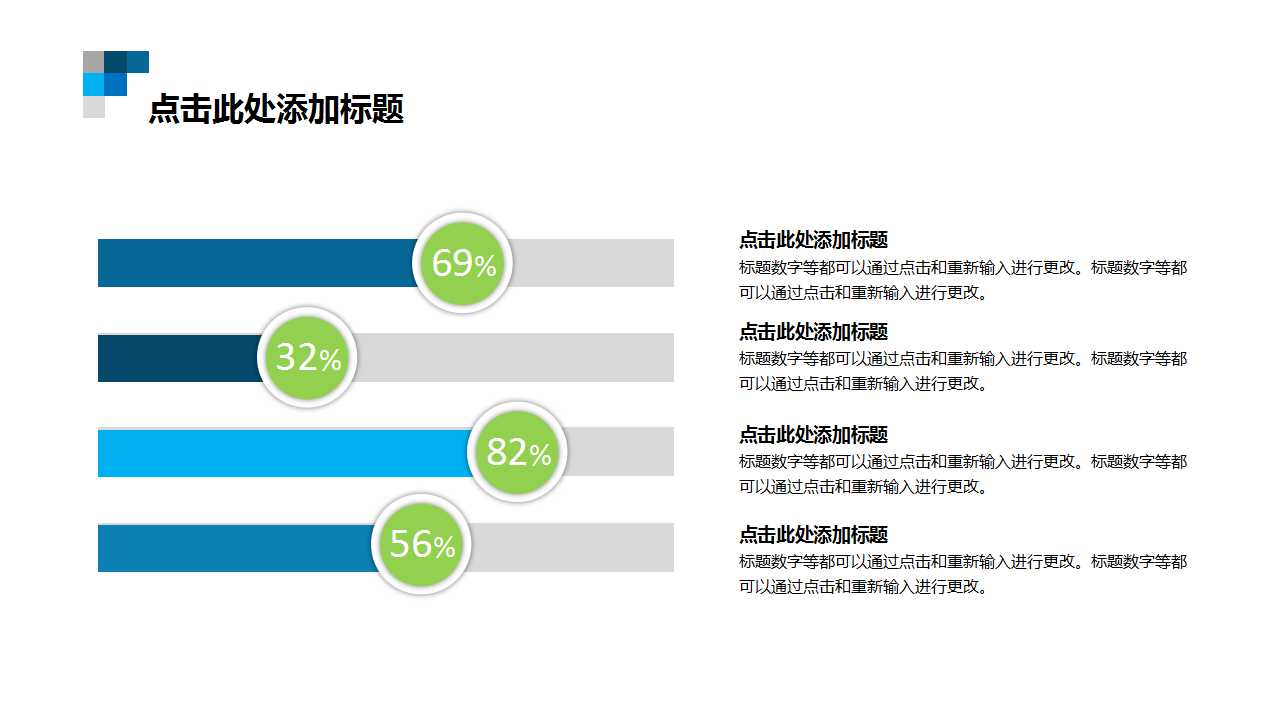 点击此处添加标题

69%

32%

82%

56%

点击此处添加标题
标题数字等都可以通过点击和重新输入进行更改。标题数字等都可以通过点击和重新输入进行更改。

点击此处添加标题
标题数字等都可以通过点击和重新输入进行更改。标题数字等都可以通过点击和重新输入进行更改。

点击此处添加标题
标题数字等都可以通过点击和重新输入进行更改。标题数字等都可以通过点击和重新输入进行更改。

点击此处添加标题
标题数字等都可以通过点击和重新输入进行更改。标题数字等都可以通过点击和重新输入进行更改。